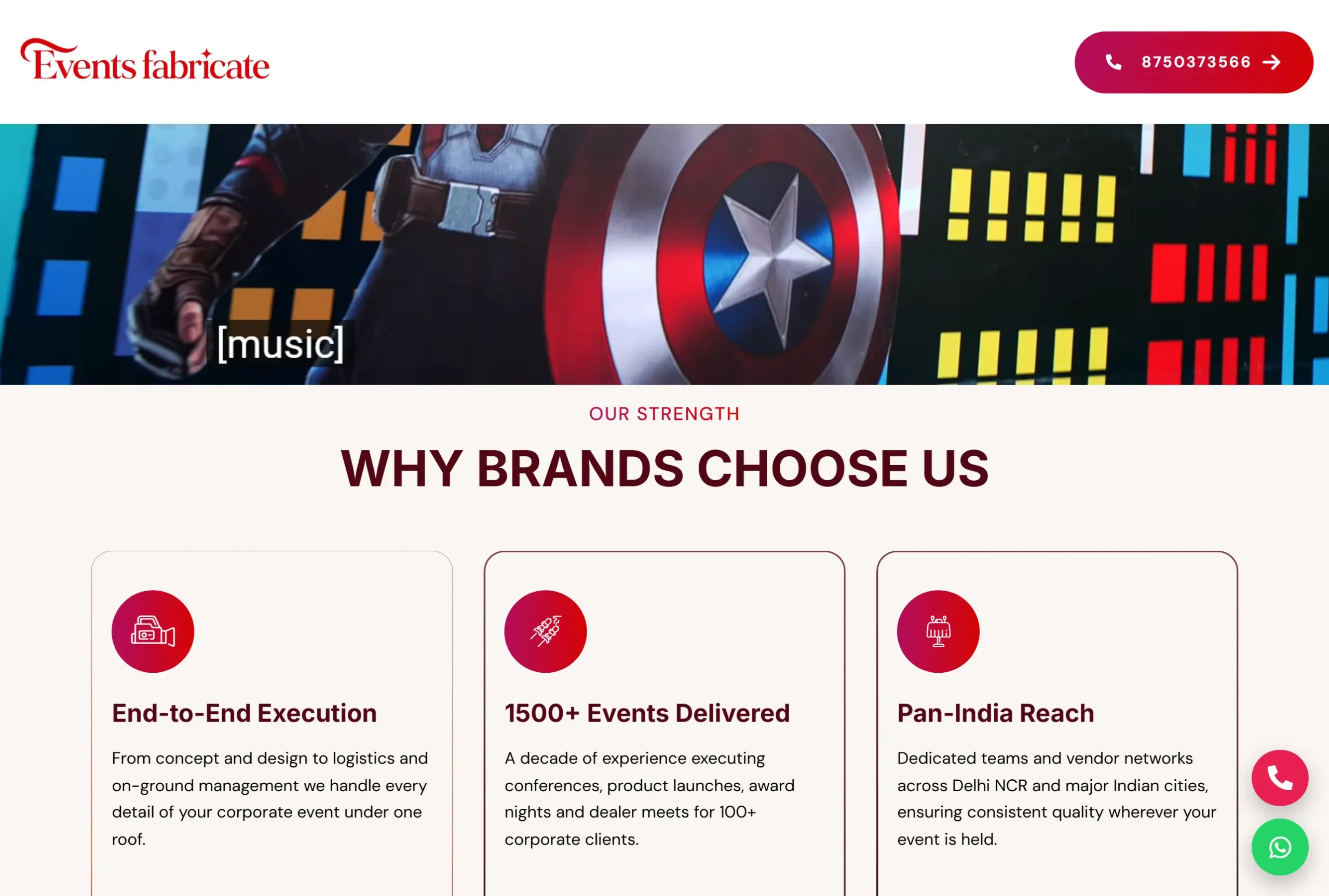 Events fabricate

8750373566

[music]

OUR STRENGTH

WHY BRANDS CHOOSE US

End-to-End Execution

From concept and design to logistics and on-ground management we handle every detail of your corporate event under one roof.

1500+ Events Delivered

A decade of experience executing conferences, product launches, award nights and dealer meets for 100+ corporate clients.

Pan-India Reach

Dedicated teams and vendor networks across Delhi NCR and major Indian cities, ensuring consistent quality wherever your event is held.